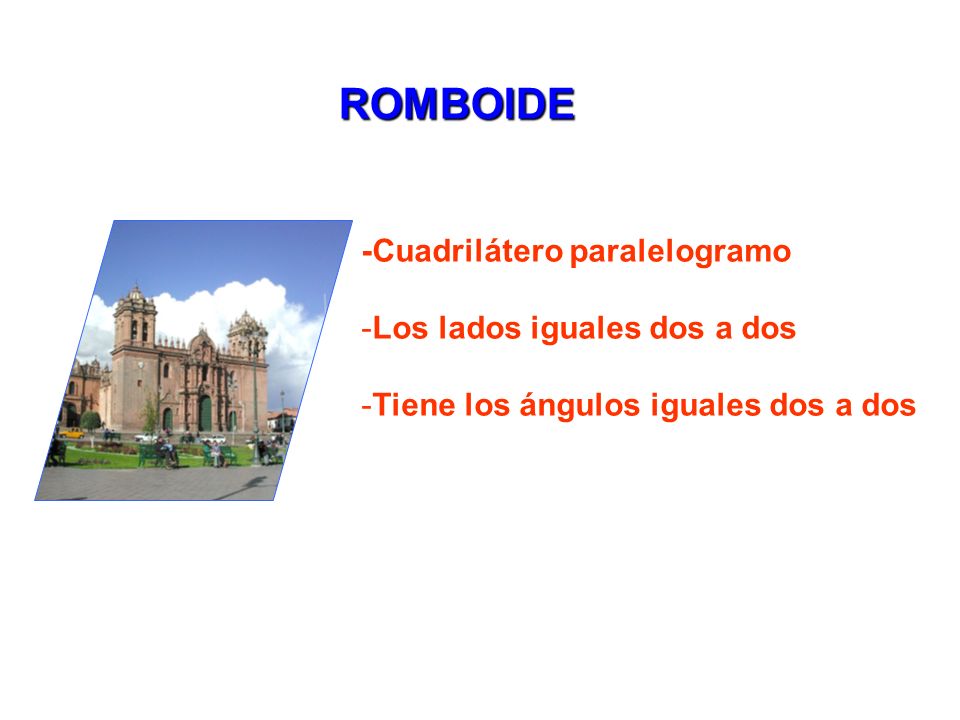 ROMBOIDE

-Cuadrilátero paralelogramo

-Los lados iguales dos a dos

-Tiene los ángulos iguales dos a dos